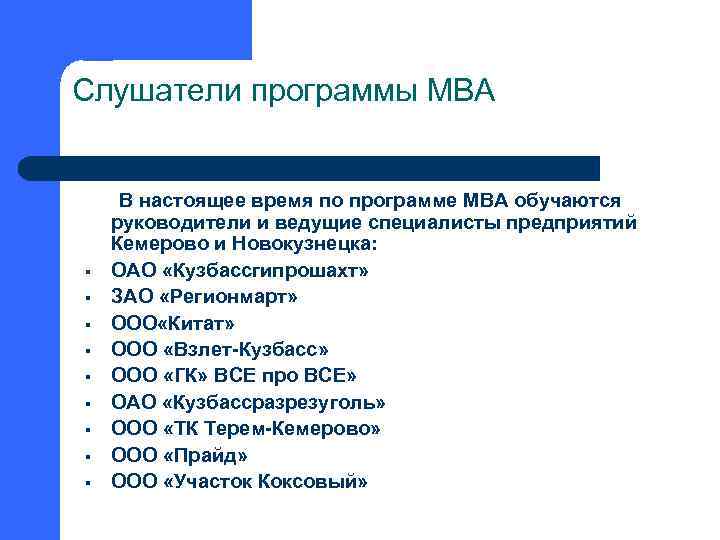 Слушатели программы МВА

В настоящее время по программе МВА обучаются руководители и ведущие специалисты предприятий Кемерово и Новокузнецка:

- ОАО «Кузбассгипрошахт»
- ЗАО «Регионмарт»
- ООО«Китат»
- ООО «Взлет-Кузбасс»
- ООО «ГК» ВСЕ про ВСЕ»
- ОАО «Кузбассразрезуголь»
- ООО «ТК Терем-Кемерово»
- ООО «Прайд»
- ООО «Участок Коксовый»